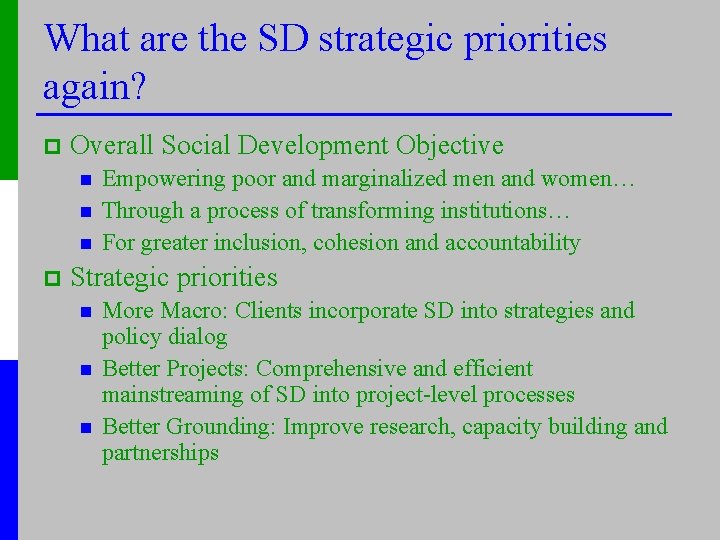 What are the SD strategic priorities again?

Overall Social Development Objective

Empowering poor and marginalized men and women…

Through a process of transforming institutions…

For greater inclusion, cohesion and accountability

Strategic priorities

More Macro: Clients incorporate SD into strategies and policy dialog

Better Projects: Comprehensive and efficient mainstreaming of SD into project-level processes

Better Grounding: Improve research, capacity building and partnerships